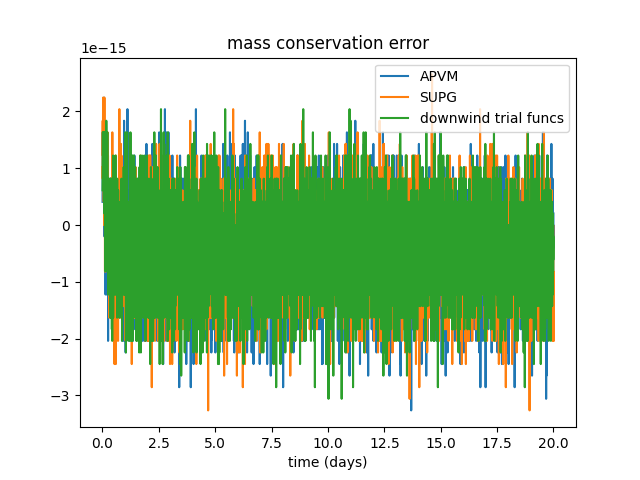 mass conservation error

1e−15

APVM
SUPG
downwind trial funcs

2
1
0
−1
−2
−3

0.0
2.5
5.0
7.5
10.0
12.5
15.0
17.5
20.0

time (days)